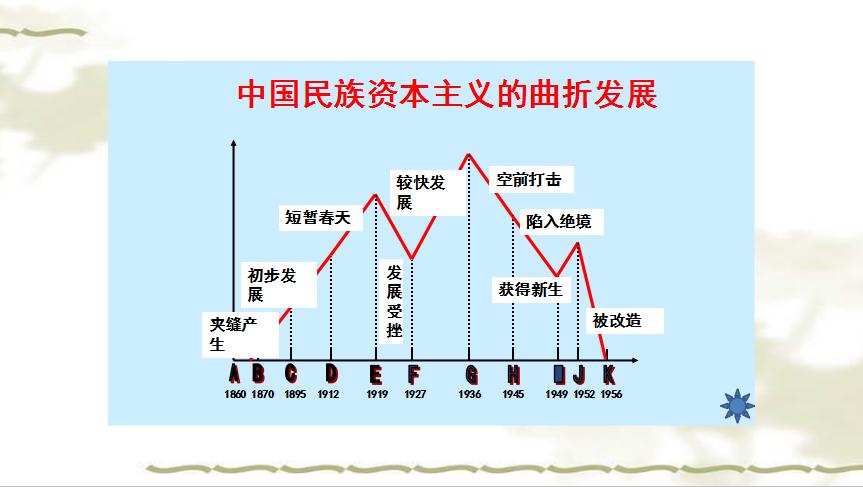 中国民族资本主义的曲折发展

夹缝产生

初步发展

短暂春天

发展受挫

较快发展

空前打击

陷入绝境

获得新生

被改造

A B C D E F G H I J K

1860 1870 1895 1912 1919 1927 1936 1945 1949 1952 1956